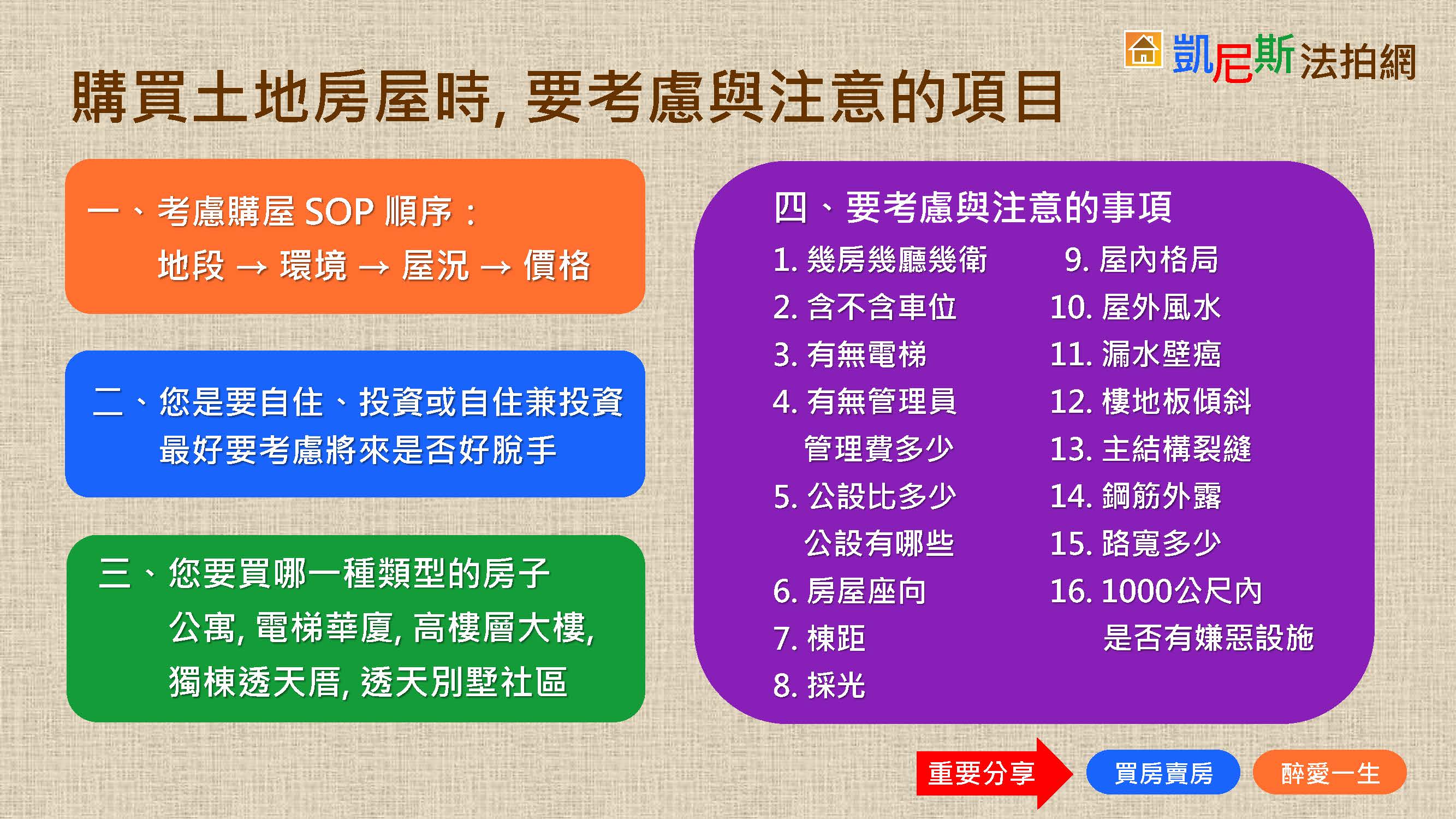 凱尼斯法拍網

購買土地房屋時, 要考慮與注意的項目

一、考慮購屋 SOP 順序：
地段 → 環境 → 屋況 → 價格

二、您是要自住、投資或自住兼投資
最好要考慮將來是否好脫手

三、您要買哪一種類型的房子
公寓, 電梯華廈, 高樓層大樓, 獨棟透天厝, 透天別墅社區

四、要考慮與注意的事項
1. 幾房幾廳幾衛
2. 含不含車位
3. 有無電梯
4. 有無管理員
管理費多少
5. 公設比多少
公設有哪些
6. 房屋座向
7. 棟距
8. 採光
9. 屋內格局
10. 屋外風水
11. 漏水壁癌
12. 樓地板傾斜
13. 主結構裂縫
14. 鋼筋外露
15. 路寬多少
16. 1000公尺內
是否有嫌惡設施

重要分享
買房賣房
醉愛一生